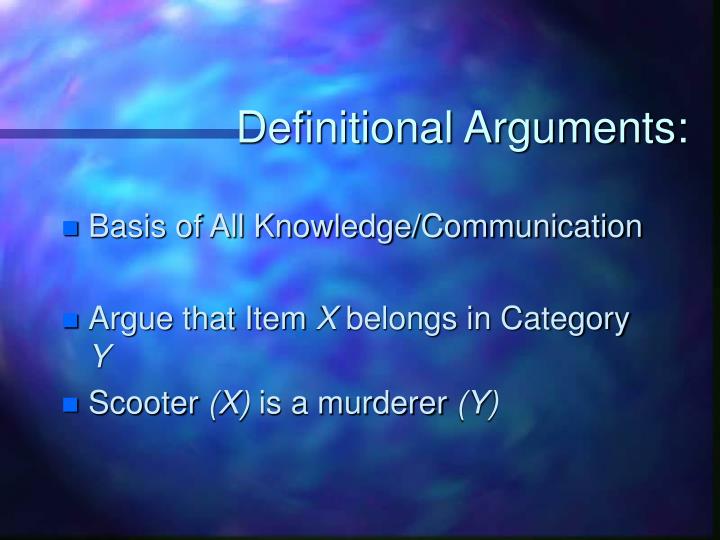 Definitional Arguments:

Basis of All Knowledge/Communication

Argue that Item X belongs in Category Y

Scooter (X) is a murderer (Y)